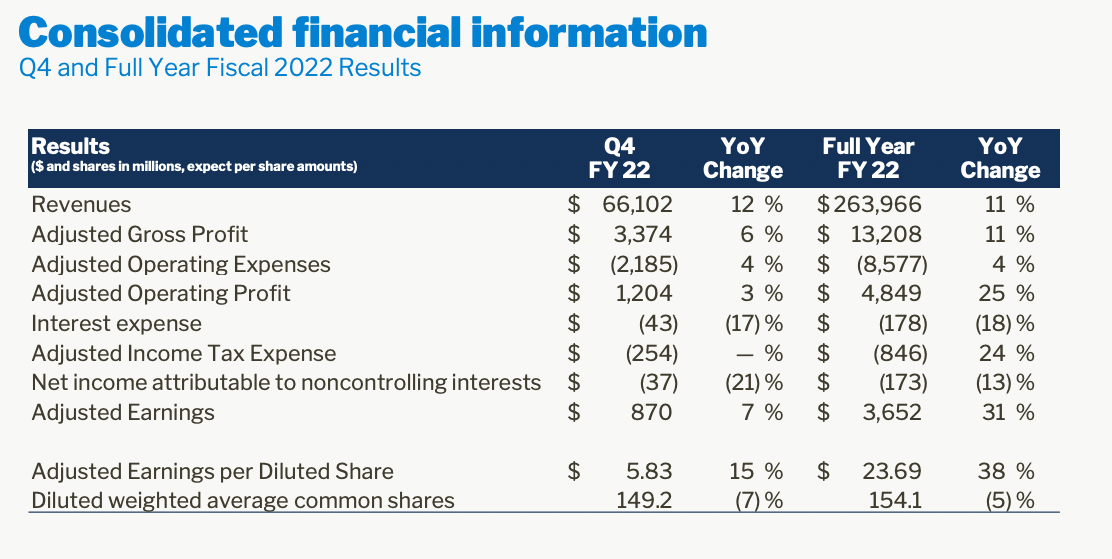 Consolidated financial information
Q4 and Full Year Fiscal 2022 Results

| Results ($ and shares in millions, expect per share amounts) | Q4 FY 22 | YoY Change | Full Year FY 22 | YoY Change |
|---|---|---|---|---|
| Revenues | $ 66,102 | 12 % | $ 263,966 | 11 % |
| Adjusted Gross Profit | $ 3,374 | 6 % | $ 13,208 | 11 % |
| Adjusted Operating Expenses | $ (2,185) | 4 % | $ (8,577) | 4 % |
| Adjusted Operating Profit | $ 1,204 | 3 % | $ 4,849 | 25 % |
| Interest expense | $ (43) | (17) % | $ (178) | (18) % |
| Adjusted Income Tax Expense | $ (254) | — % | $ (846) | 24 % |
| Net income attributable to noncontrolling interests | $ (37) | (21) % | $ (173) | (13) % |
| Adjusted Earnings | $ 870 | 7 % | $ 3,652 | 31 % |
| Adjusted Earnings per Diluted Share | $ 5.83 | 15 % | $ 23.69 | 38 % |
| Diluted weighted average common shares | 149.2 | (7) % | 154.1 | (5) % |